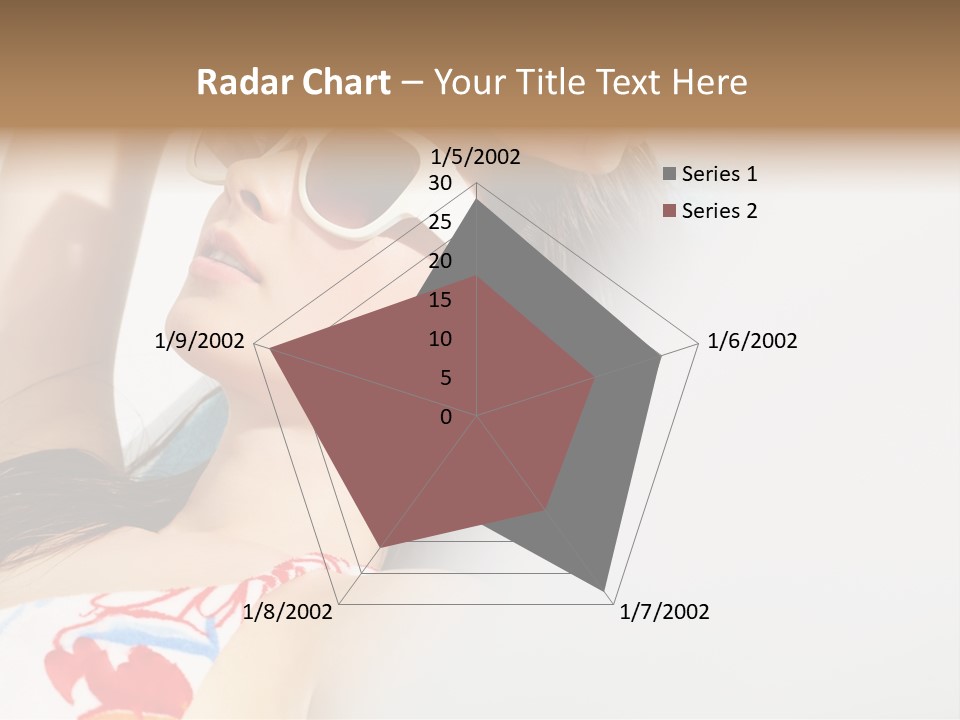 Radar Chart – Your Title Text Here

1/5/2002
30
25
20
15
10
5
0
1/6/2002
1/7/2002
1/8/2002
1/9/2002

Series 1
Series 2